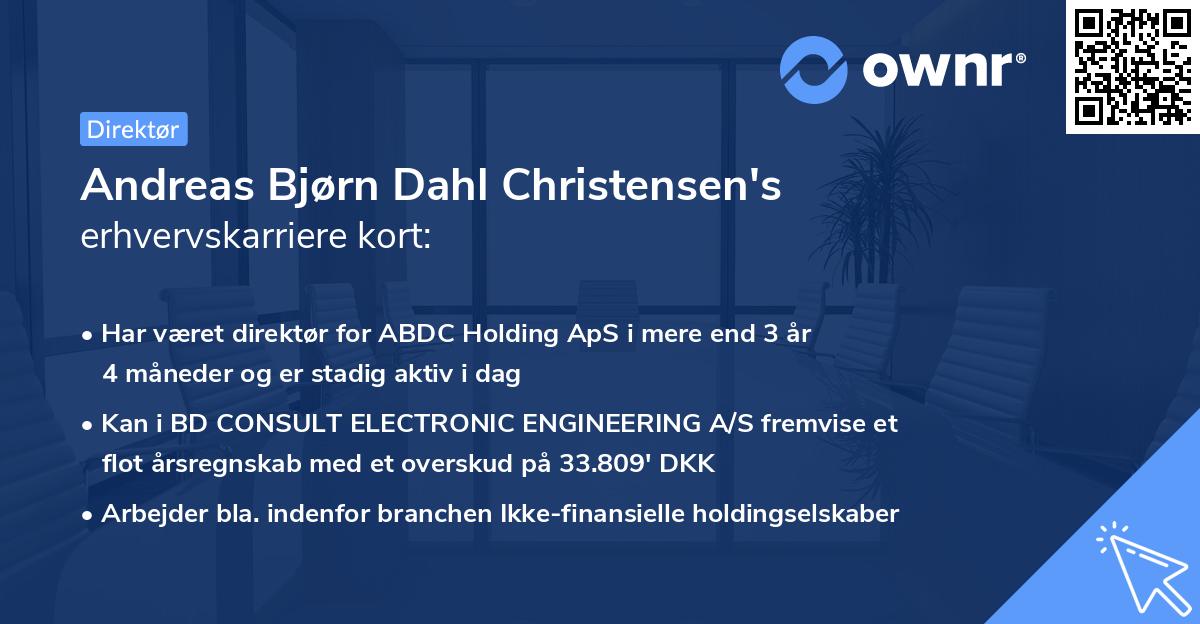 ownr®

Direktør

Andreas Bjørn Dahl Christensen's
erhvervskarriere kort:

• Har været direktør for ABDC Holding ApS i mere end 3 år 4 måneder og er stadig aktiv i dag

• Kan i BD CONSULT ELECTRONIC ENGINEERING A/S fremvise et flot årsregnskab med et overskud på 33.809' DKK

• Arbejder bla. indenfor branchen Ikke-finansielle holdingselskaber